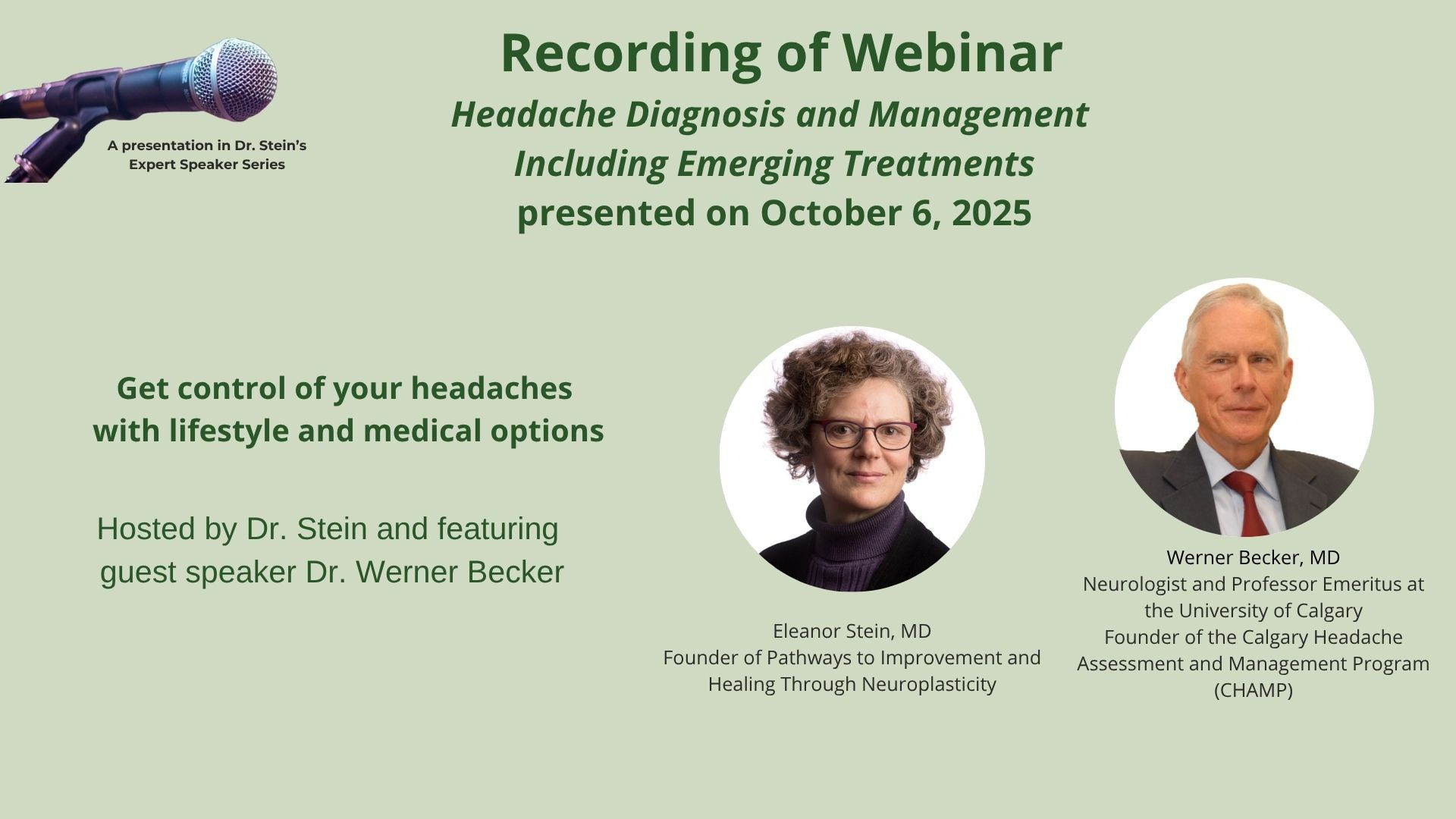 A presentation in Dr. Stein's Expert Speaker Series

Recording of Webinar

Headache Diagnosis and Management Including Emerging Treatments

presented on October 6, 2025

Get control of your headaches with lifestyle and medical options

Hosted by Dr. Stein and featuring guest speaker Dr. Werner Becker

Eleanor Stein, MD
Founder of Pathways to Improvement and Healing Through Neuroplasticity

Werner Becker, MD
Neurologist and Professor Emeritus at the University of Calgary
Founder of the Calgary Headache Assessment and Management Program (CHAMP)